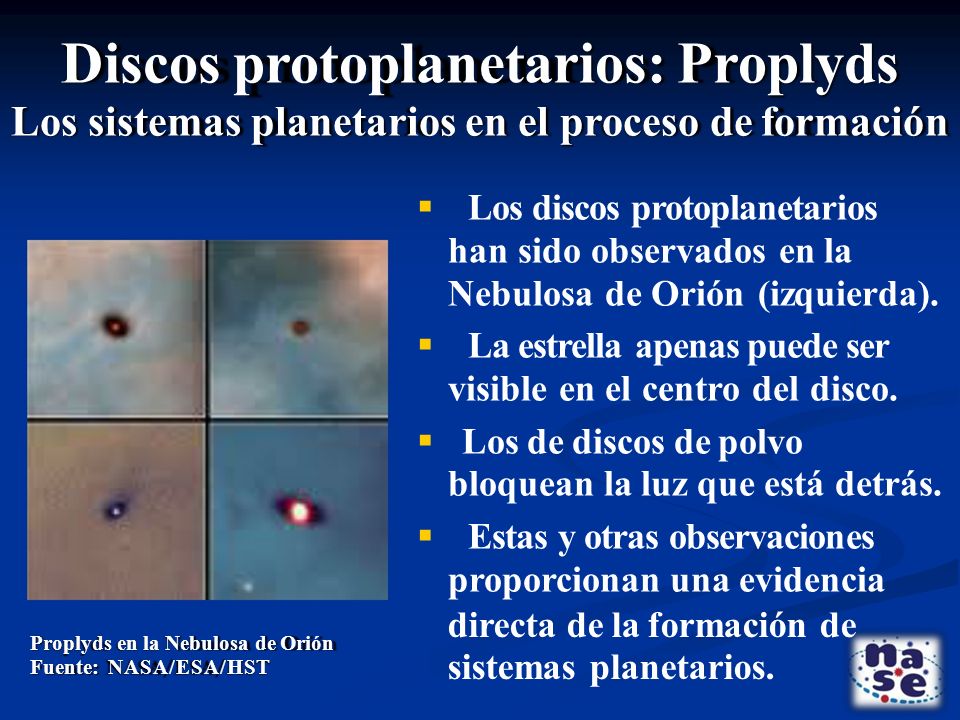 Discos protoplanetarios: Proplyds
Los sistemas planetarios en el proceso de formación

Proplyds en la Nebulosa de Orión
Fuente: NASA/ESA/HST

▪ Los discos protoplanetarios han sido observados en la Nebulosa de Orión (izquierda).

▪ La estrella apenas puede ser visible en el centro del disco.

▪ Los de discos de polvo bloquean la luz que está detrás.

▪ Estas y otras observaciones proporcionan una evidencia directa de la formación de sistemas planetarios.

nase